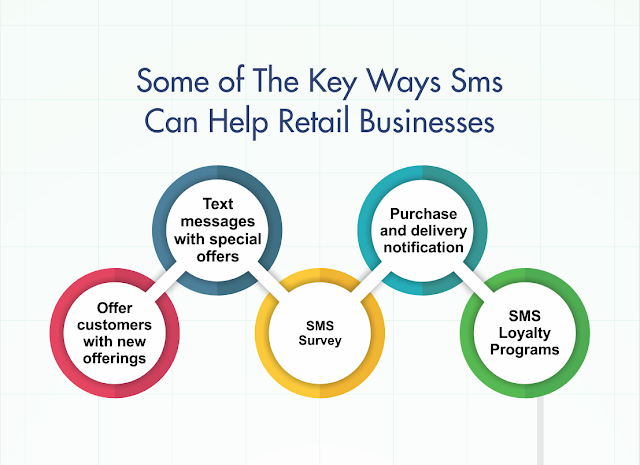 Some of The Key Ways Sms Can Help Retail Businesses

Offer customers with new offerings

Text messages with special offers

SMS Survey

Purchase and delivery notification

SMS Loyalty Programs